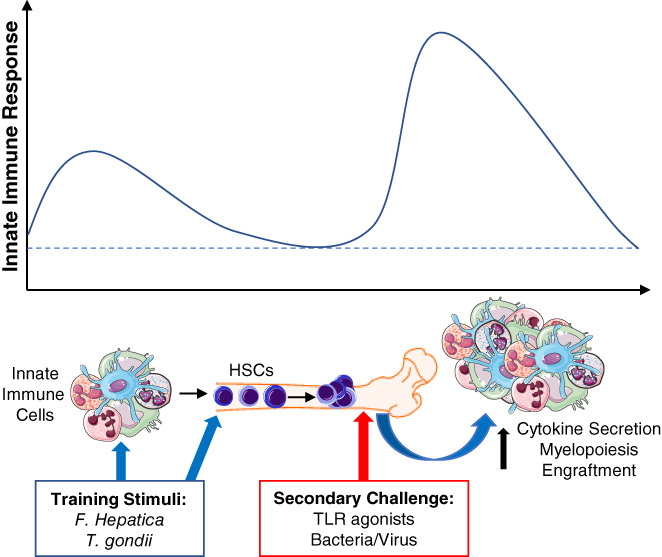 Innate Immune Response

Innate Immune Cells

HSCs

Cytokine Secretion
Myelopoiesis
Engraftment

Training Stimuli:
F. Hepatica
T. gondii

Secondary Challenge:
TLR agonists
Bacteria/Virus